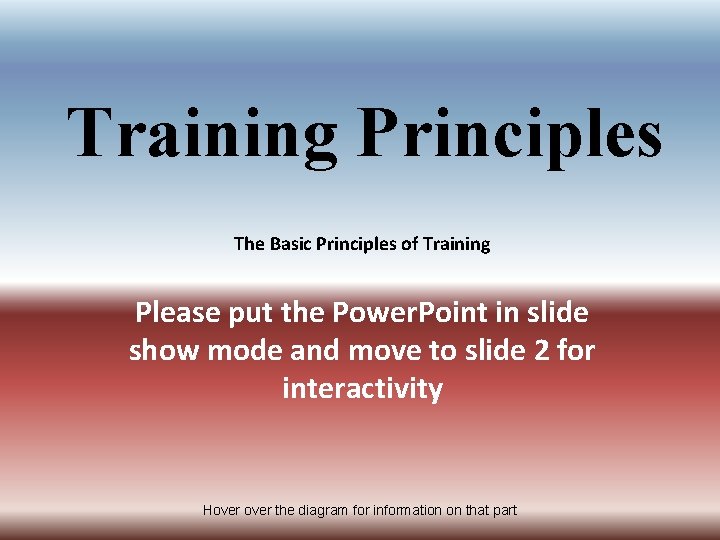 Training Principles

The Basic Principles of Training

Please put the PowerPoint in slide show mode and move to slide 2 for interactivity

Hover over the diagram for information on that part